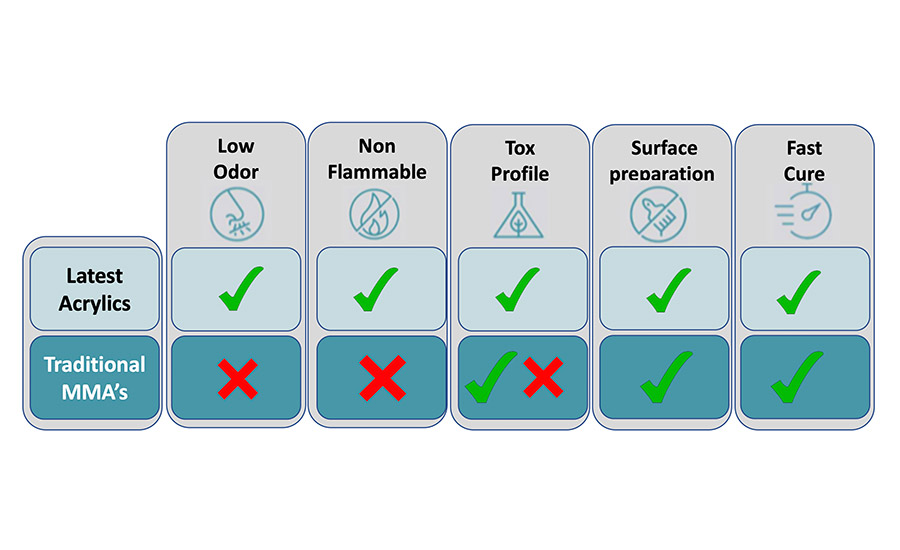 | | Low Odor | Non Flammable | Tox Profile | Surface preparation | Fast Cure |
|---|---|---|---|---|---|
| Latest Acrylics | ✓ | ✓ | ✓ | ✓ | ✓ |
| Traditional MMA's | ✗ | ✗ | ✓ ✗ | ✓ | ✓ |